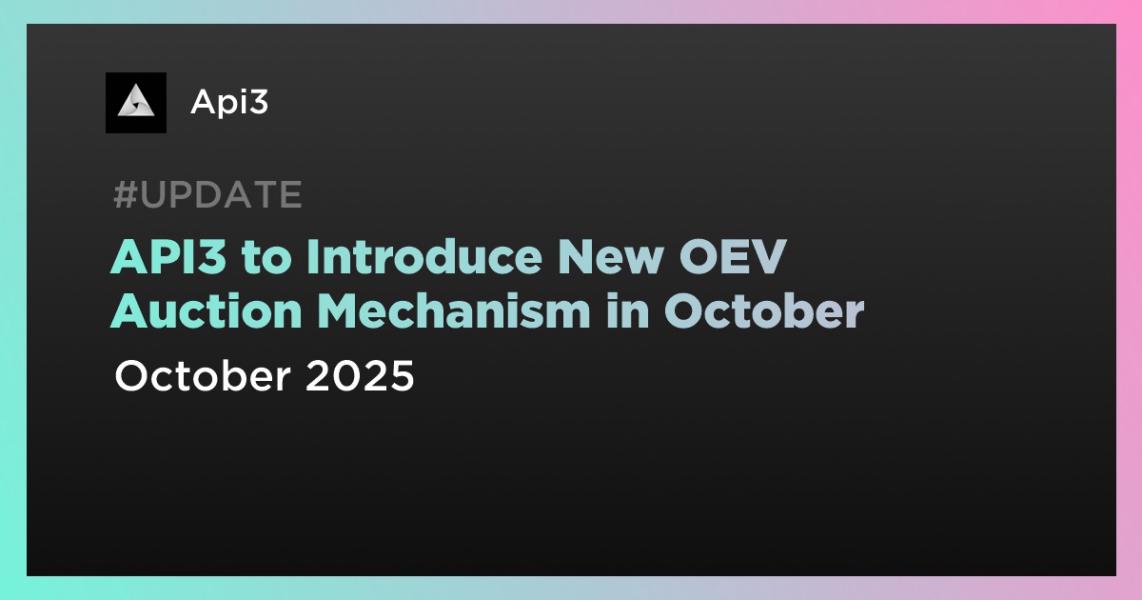 Api3

#UPDATE

API3 to Introduce New OEV Auction Mechanism in October

October 2025